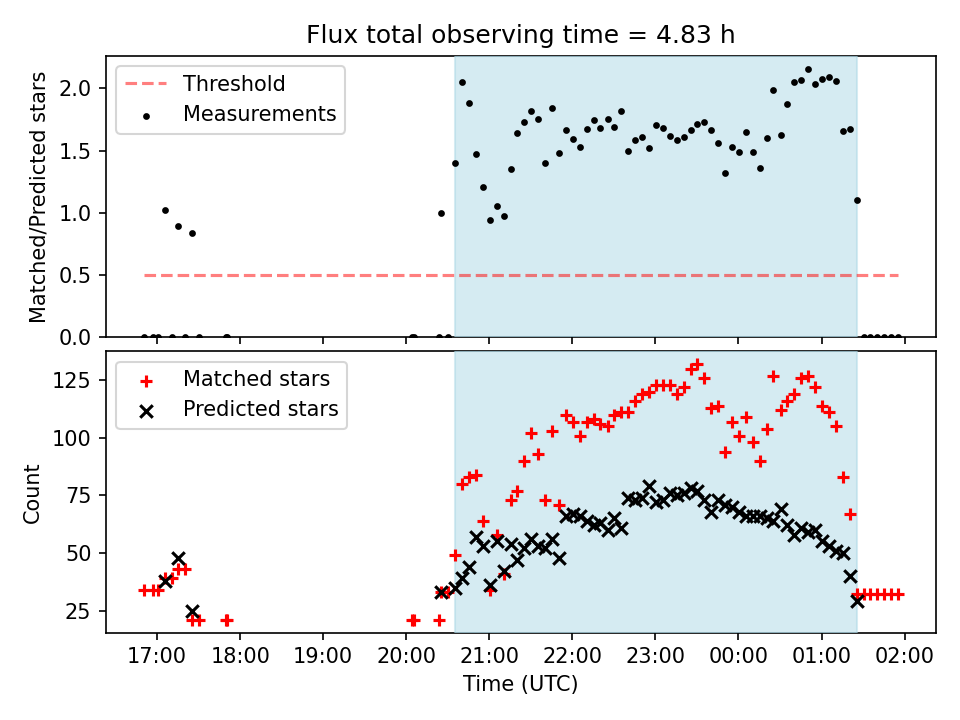 Flux total observing time = 4.83 h

Threshold
Measurements

Matched/Predicted stars

2.0
1.5
1.0
0.5
0.0

Matched stars
Predicted stars

Count

125
100
75
50
25

17:00 18:00 19:00 20:00 21:00 22:00 23:00 00:00 01:00 02:00

Time (UTC)